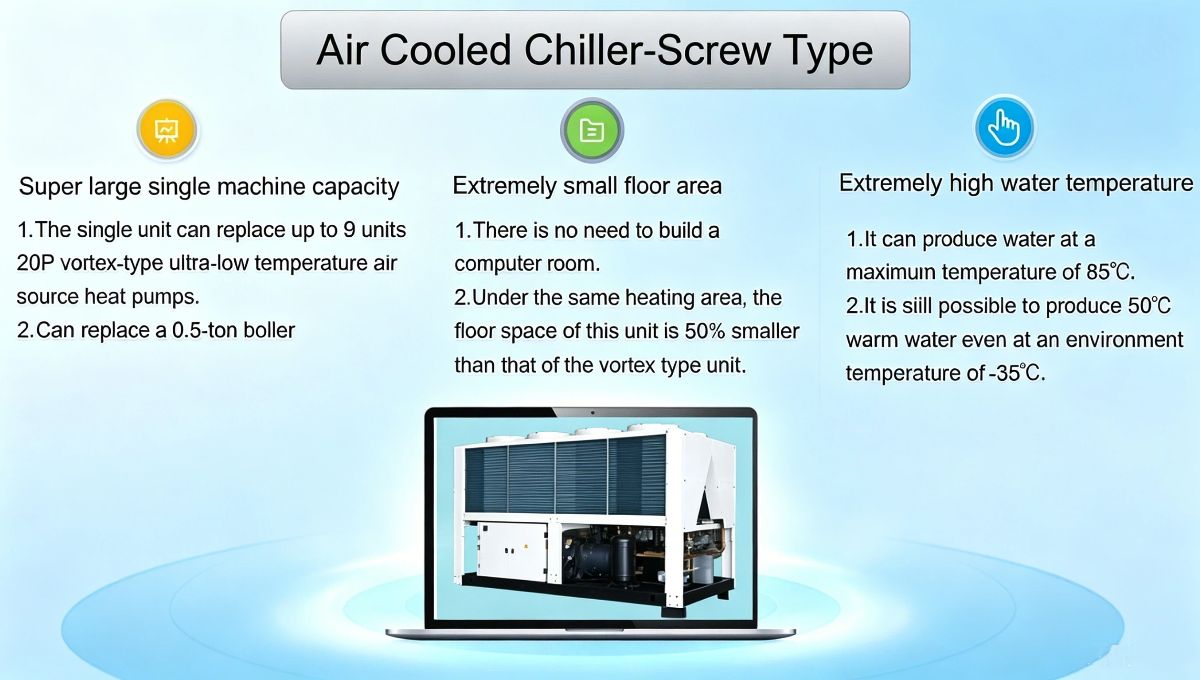 Air Cooled Chiller-Screw Type

Super large single machine capacity

1.The single unit can replace up to 9 units 20P vortex-type ultra-low temperature air source heat pumps.
2.Can replace a 0.5-ton boller

Extremely small floor area

1.There is no need to build a computer room.
2.Under the same heating area, the floor space of this unit is 50% smaller than that of the vortex type unit.

Extremely high water temperature

1.It can produce water at a maximuin temperature of 85℃.
2.It is siill possible to produce 50℃ warm water even at an environment temperature of -35℃.